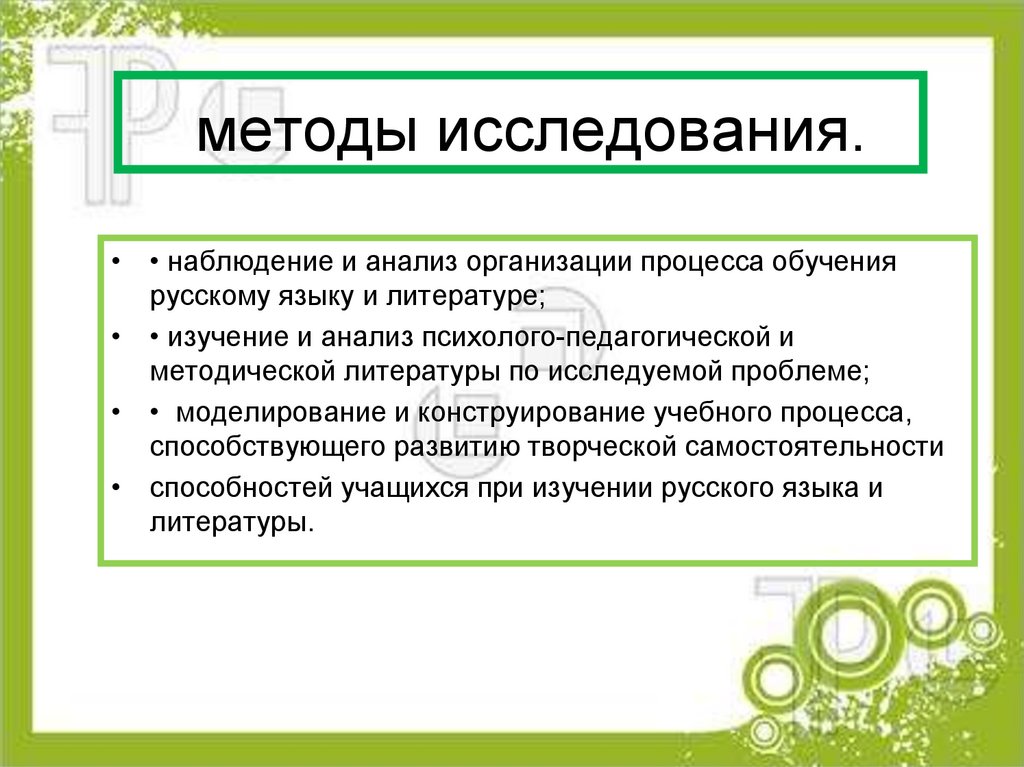 методы исследования.

• • наблюдение и анализ организации процесса обучения русскому языку и литературе;
• • изучение и анализ психолого-педагогической и методической литературы по исследуемой проблеме;
• • моделирование и конструирование учебного процесса, способствующего развитию творческой самостоятельности
• способностей учащихся при изучении русского языка и литературы.